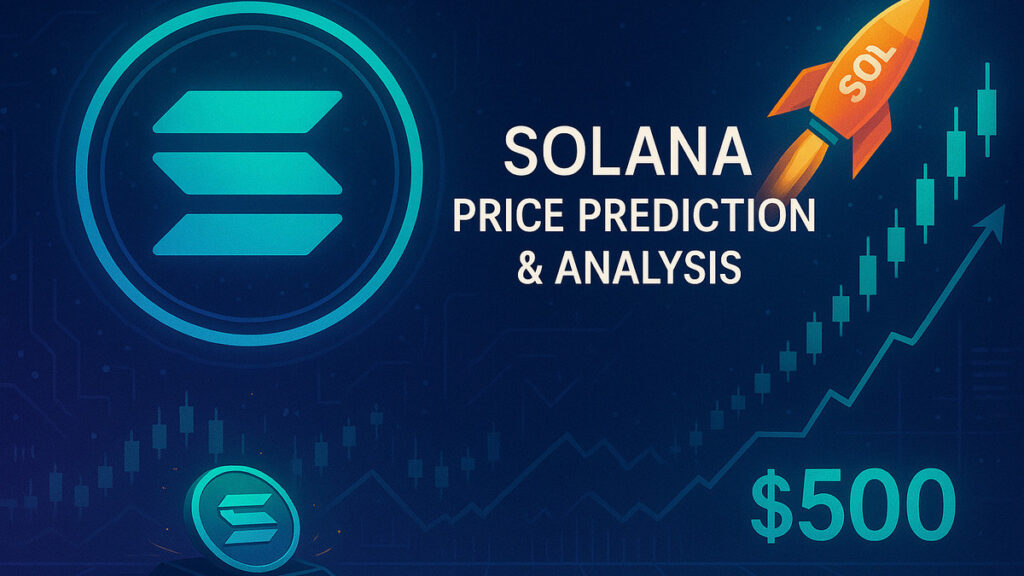 SOL

SOLANA
PRICE PREDICTION
& ANALYSIS

$500